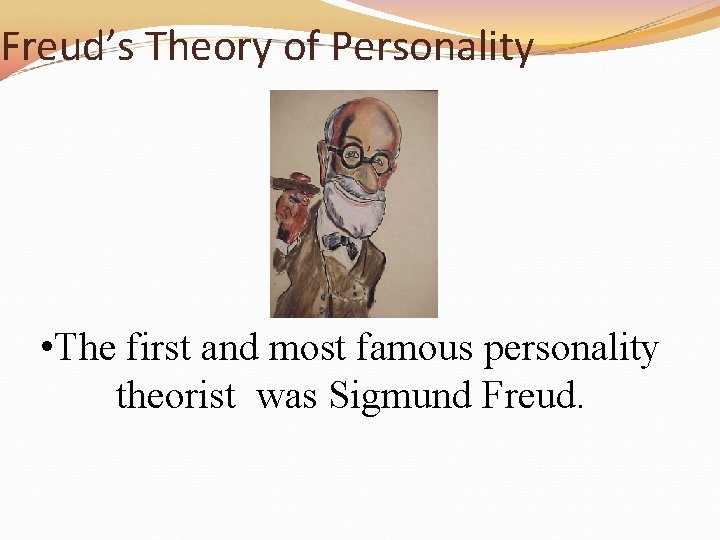 Freud's Theory of Personality

•The first and most famous personality theorist was Sigmund Freud.